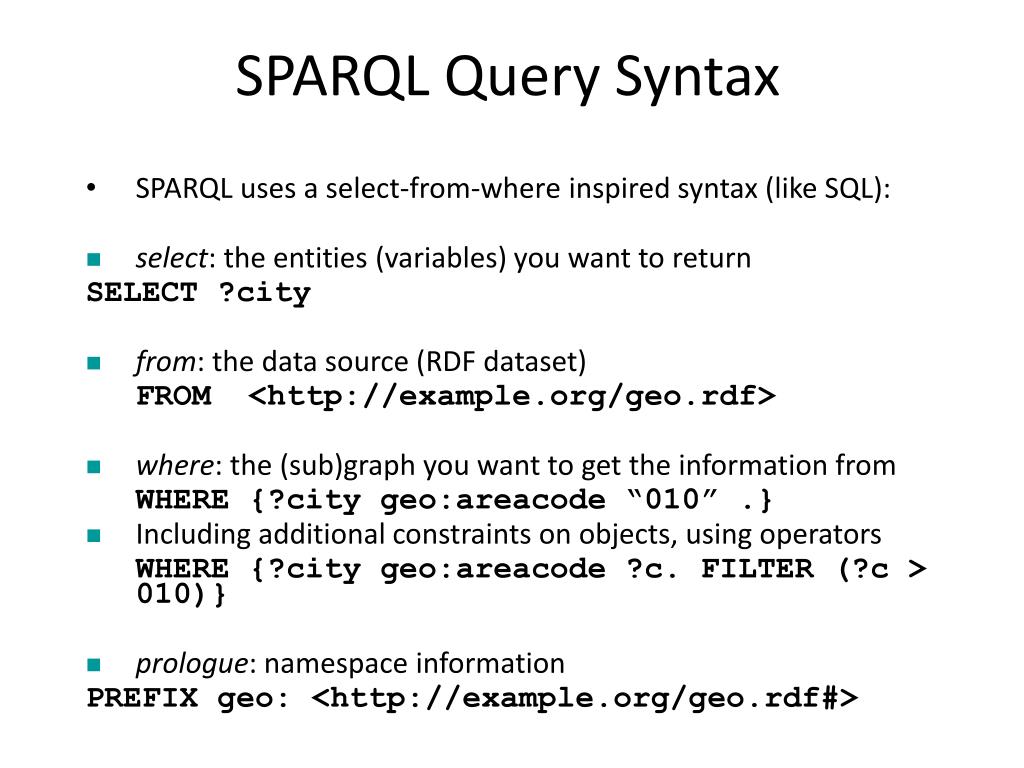 SPARQL Query Syntax

• SPARQL uses a select-from-where inspired syntax (like SQL):

▪ select: the entities (variables) you want to return
SELECT ?city

▪ from: the data source (RDF dataset)
FROM <http://example.org/geo.rdf>

▪ where: the (sub)graph you want to get the information from
WHERE {?city geo:areacode “010” .}

▪ Including additional constraints on objects, using operators
WHERE {?city geo:areacode ?c. FILTER (?c > 010)}

▪ prologue: namespace information
PREFIX geo: <http://example.org/geo.rdf#>